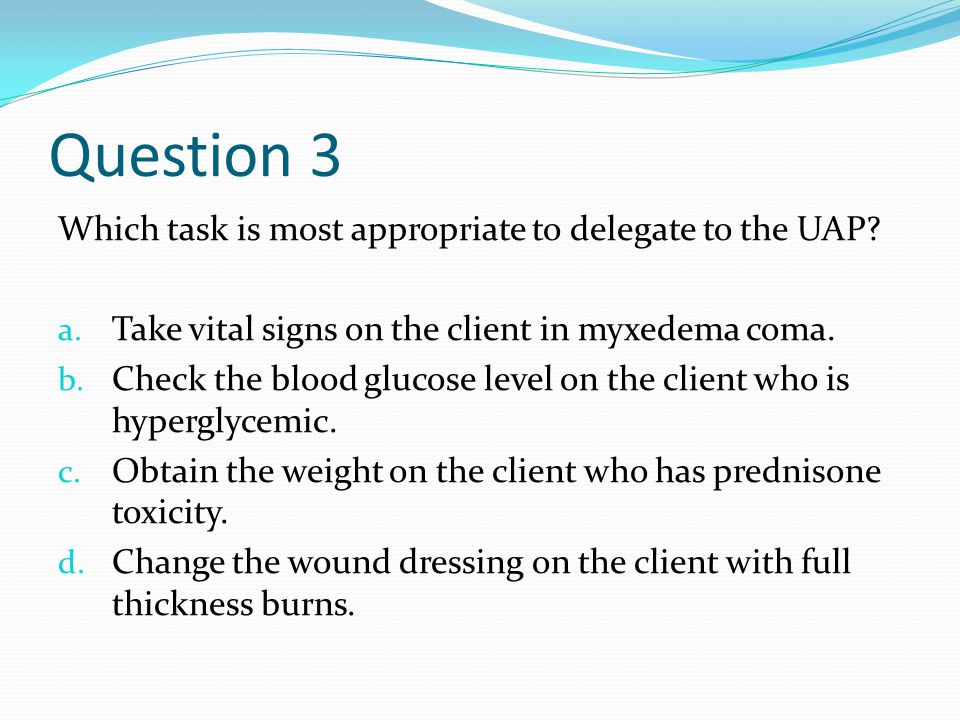 Question 3

Which task is most appropriate to delegate to the UAP?

a. Take vital signs on the client in myxedema coma.
b. Check the blood glucose level on the client who is hyperglycemic.
c. Obtain the weight on the client who has prednisone toxicity.
d. Change the wound dressing on the client with full thickness burns.